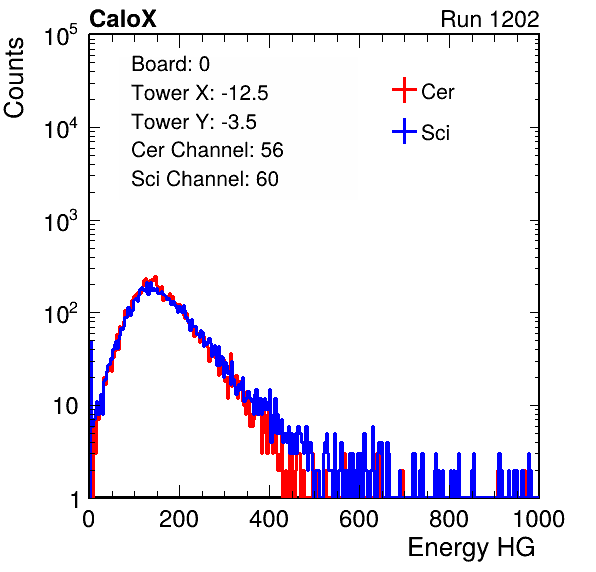 CaloX

Run 1202

Counts

$10^5$

$10^4$

$10^3$

$10^2$

10

1

Board: 0
Tower X: -12.5
Tower Y: -3.5
Cer Channel: 56
Sci Channel: 60

Cer

Sci

0

200

400

600

800

1000

Energy HG